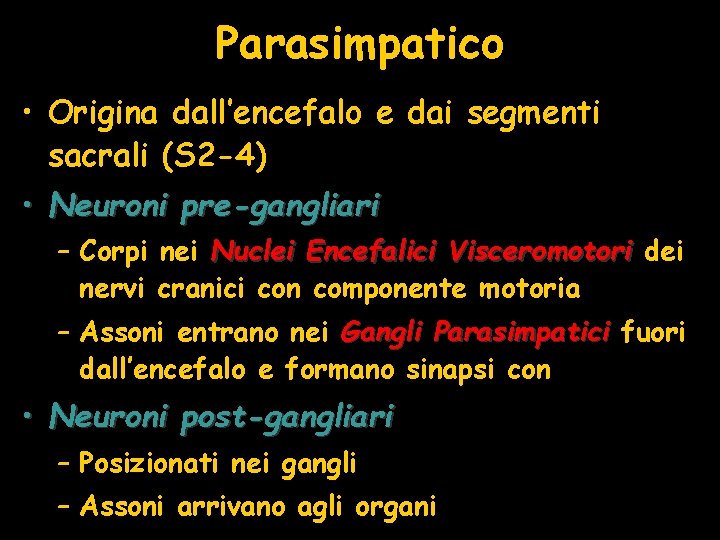 Parasimpatico

• Origina dall'encefalo e dai segmenti sacrali (S2-4)

• Neuroni pre-gangliari

– Corpi nei Nuclei Encefalici Visceromotori dei nervi cranici con componente motoria

– Assoni entrano nei Gangli Parasimpatici fuori dall'encefalo e formano sinapsi con

• Neuroni post-gangliari

– Posizionati nei gangli

– Assoni arrivano agli organi